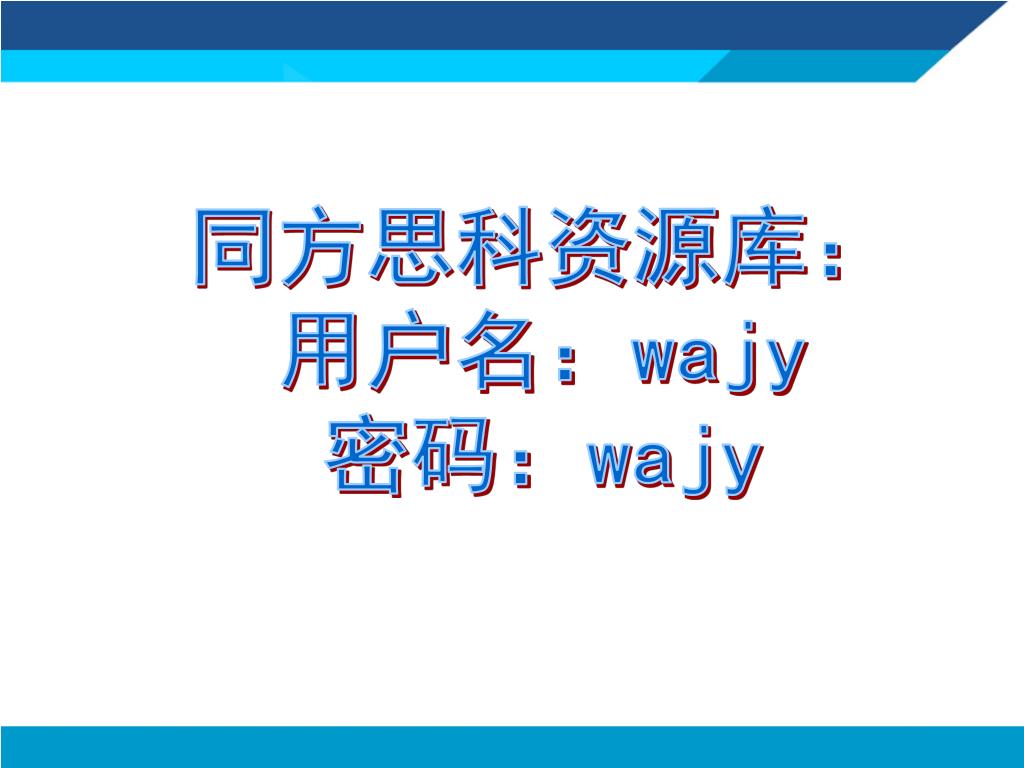 同方思科资源库：
用户名：wajy
密码：wajy